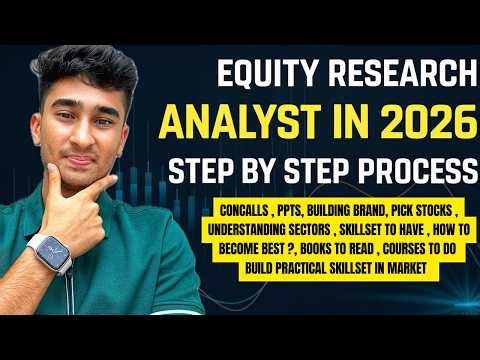 EQUITY RESEARCH
ANALYST IN 2026
STEP BY STEP PROCESS

CONCALLS , PPTS, BUILDING BRAND, PICK STOCKS , UNDERSTANDING SECTORS , SKILLSET TO HAVE , HOW TO BECOME BEST ?, BOOKS TO READ , COURSES TO DO BUILD PRACTICAL SKILLSET IN MARKET